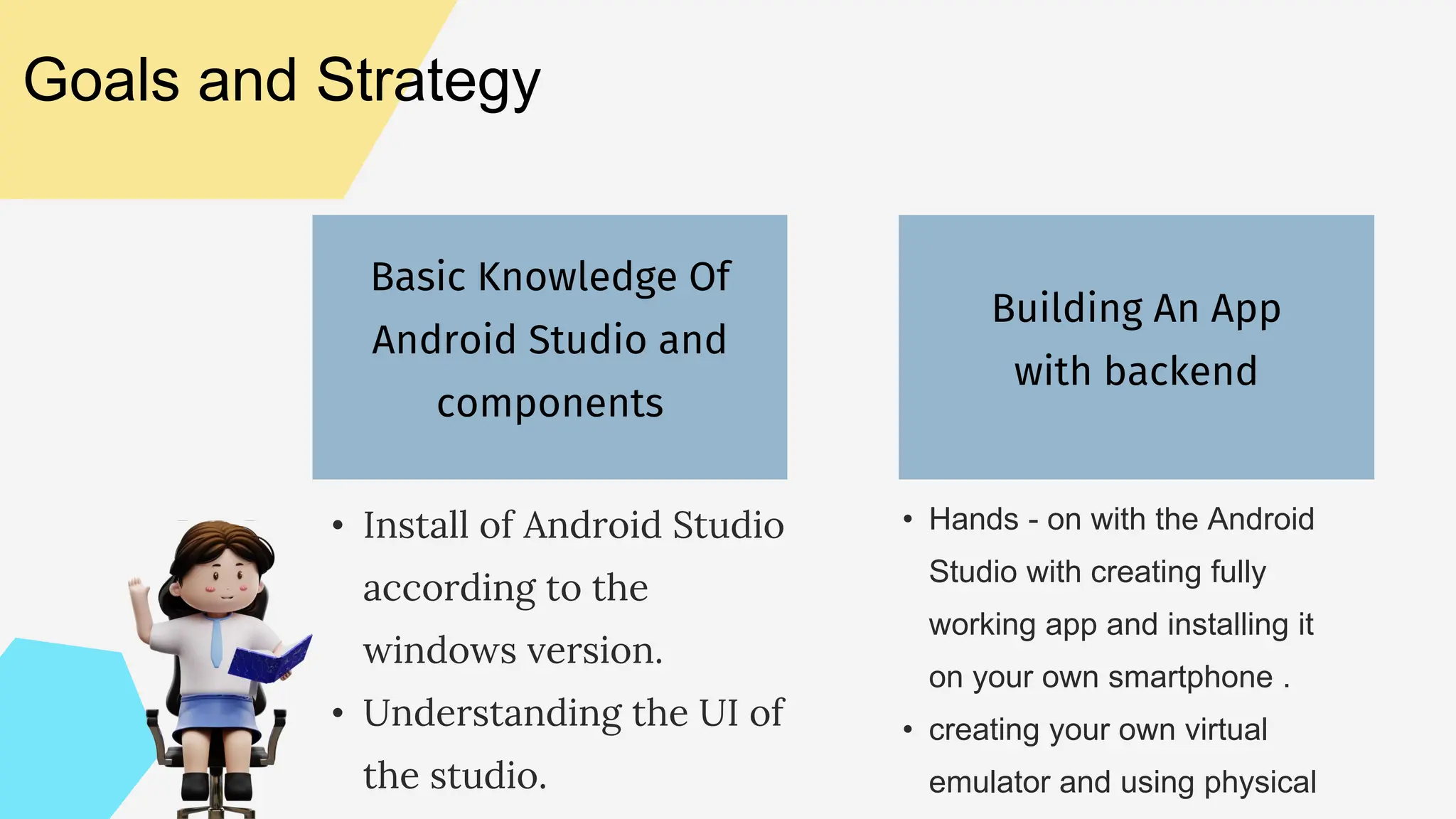 Goals and Strategy

Basic Knowledge Of Android Studio and components

- Install of Android Studio according to the windows version.
- Understanding the UI of the studio.

Building An App with backend

- Hands - on with the Android Studio with creating fully working app and installing it on your own smartphone .
- creating your own virtual emulator and using physical